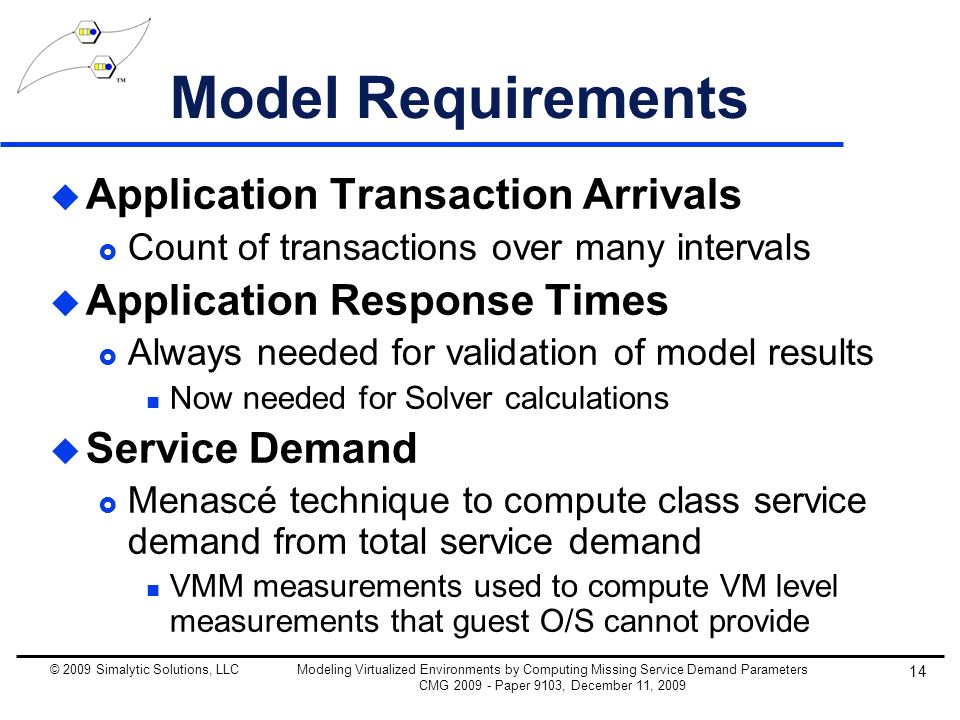 TM

Model Requirements

Application Transaction Arrivals

Count of transactions over many intervals

Application Response Times

Always needed for validation of model results

Now needed for Solver calculations

Service Demand

Menascé technique to compute class service demand from total service demand

VMM measurements used to compute VM level measurements that guest O/S cannot provide

© 2009 Simalytic Solutions, LLC

Modeling Virtualized Environments by Computing Missing Service Demand Parameters
CMG 2009 - Paper 9103, December 11, 2009

14